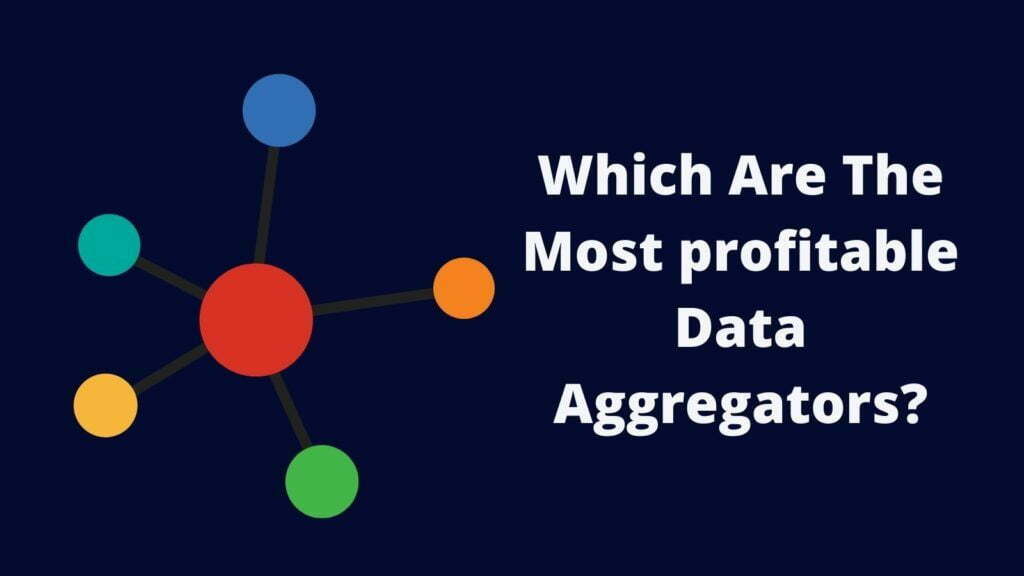 Which Are The Most profitable Data Aggregators?